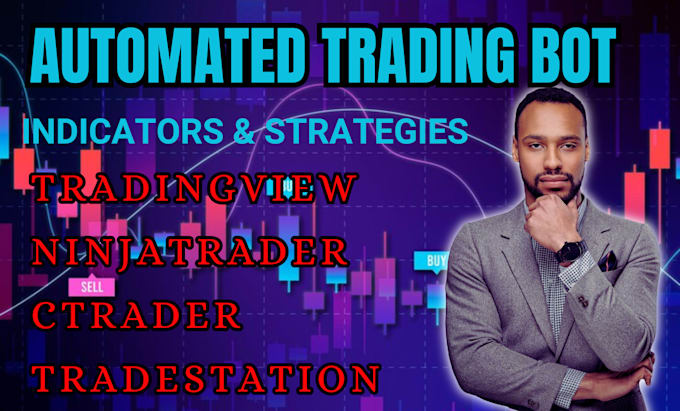 AUTOMATED TRADING BOT

INDICATORS & STRATEGIES

TRADINGVIEW

NINJATRADER

CTRADER

TRADESTATION

SELL

BUY